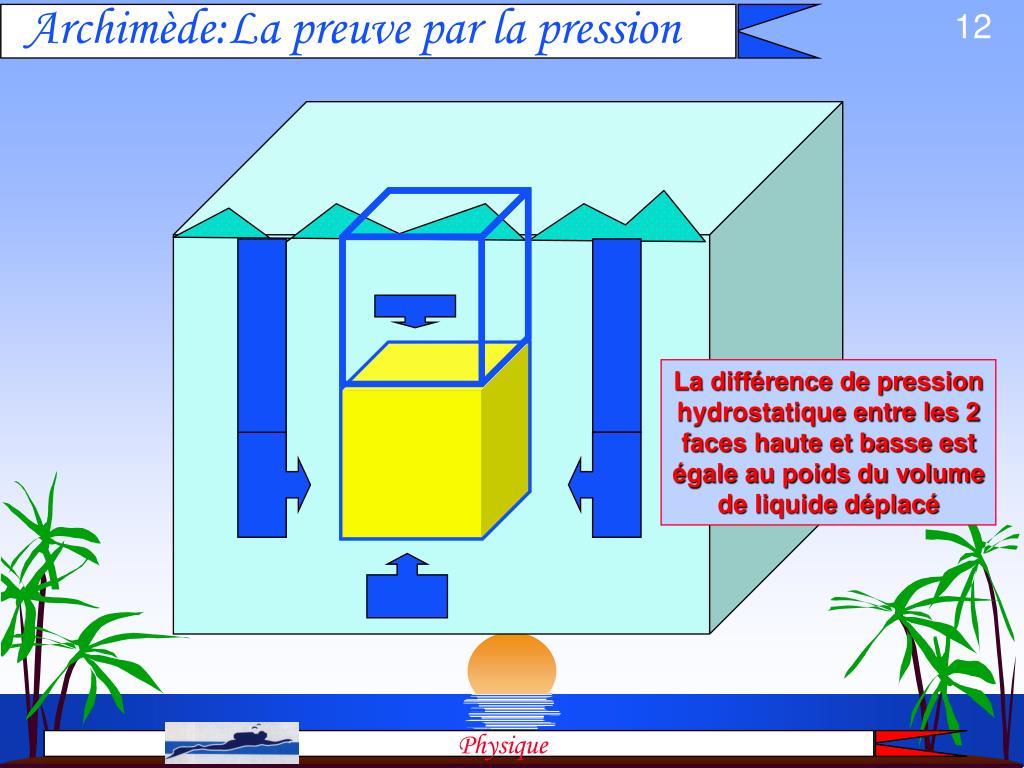 Archimède:La preuve par la pression

12

La différence de pression hydrostatique entre les 2 faces haute et basse est égale au poids du volume de liquide déplacé

Physique